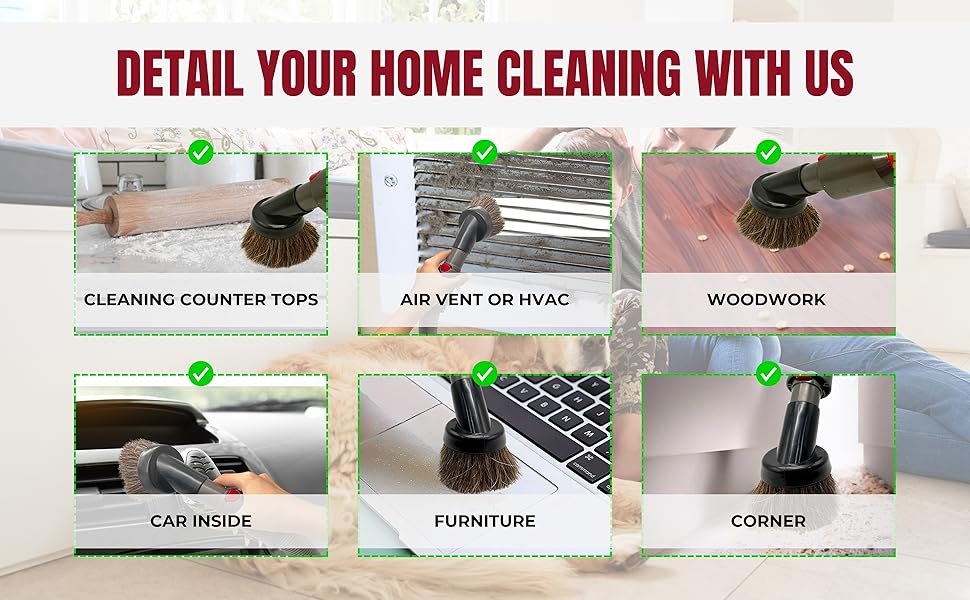 DETAIL YOUR HOME CLEANING WITH US

CLEANING COUNTER TOPS

AIR VENT OR HVAC

WOODWORK

CAR INSIDE

FURNITURE

CORNER